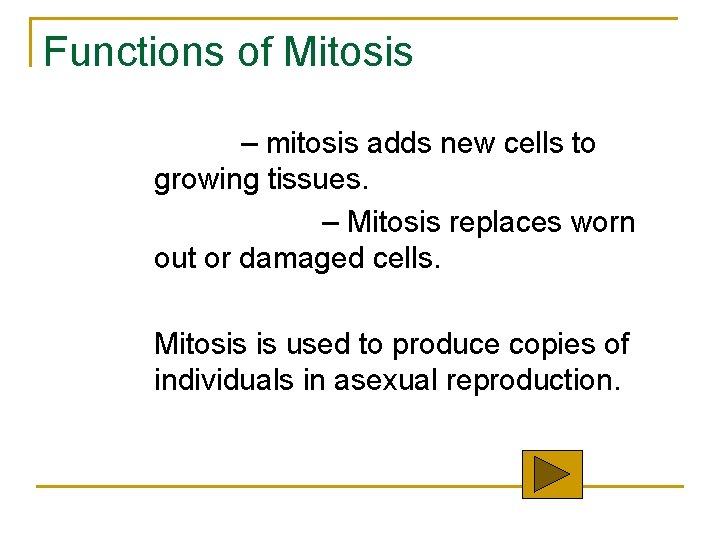 Functions of Mitosis

– mitosis adds new cells to growing tissues.

– Mitosis replaces worn out or damaged cells.

Mitosis is used to produce copies of individuals in asexual reproduction.